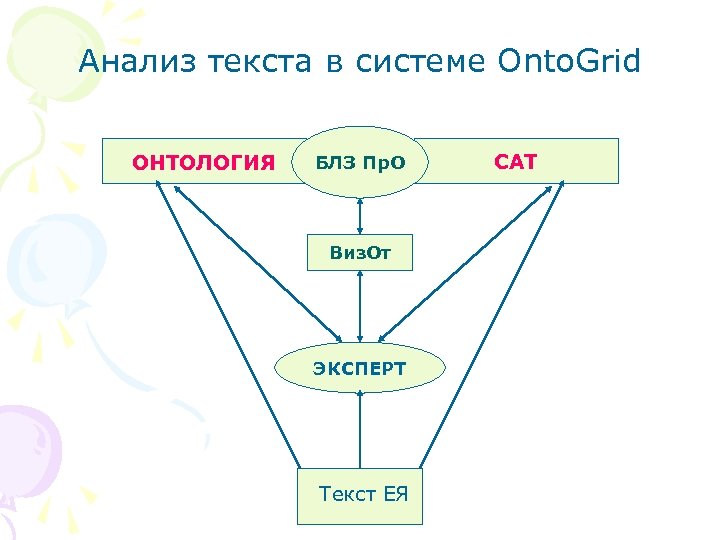 Анализ текста в системе OntoGrid

ОНТОЛОГИЯ

БЛЗ ПрО

САТ

ВизОт

ЭКСПЕРТ

Текст ЕЯ